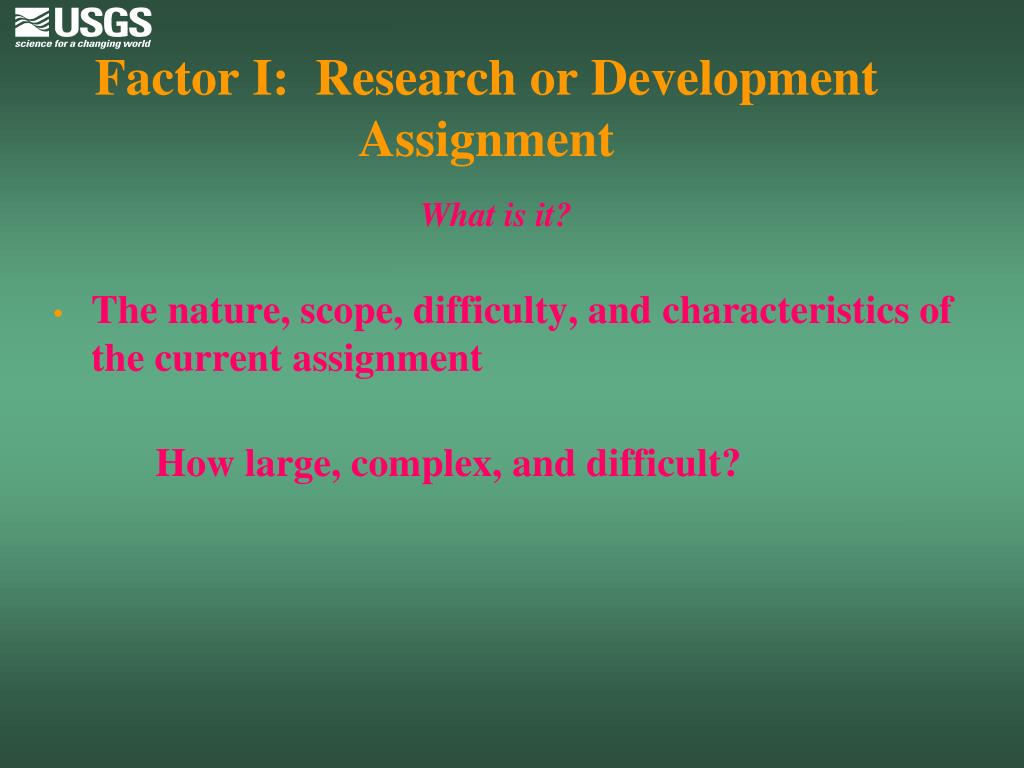 USGS
science for a changing world

Factor I: Research or Development Assignment

What is it?

• The nature, scope, difficulty, and characteristics of the current assignment

How large, complex, and difficult?